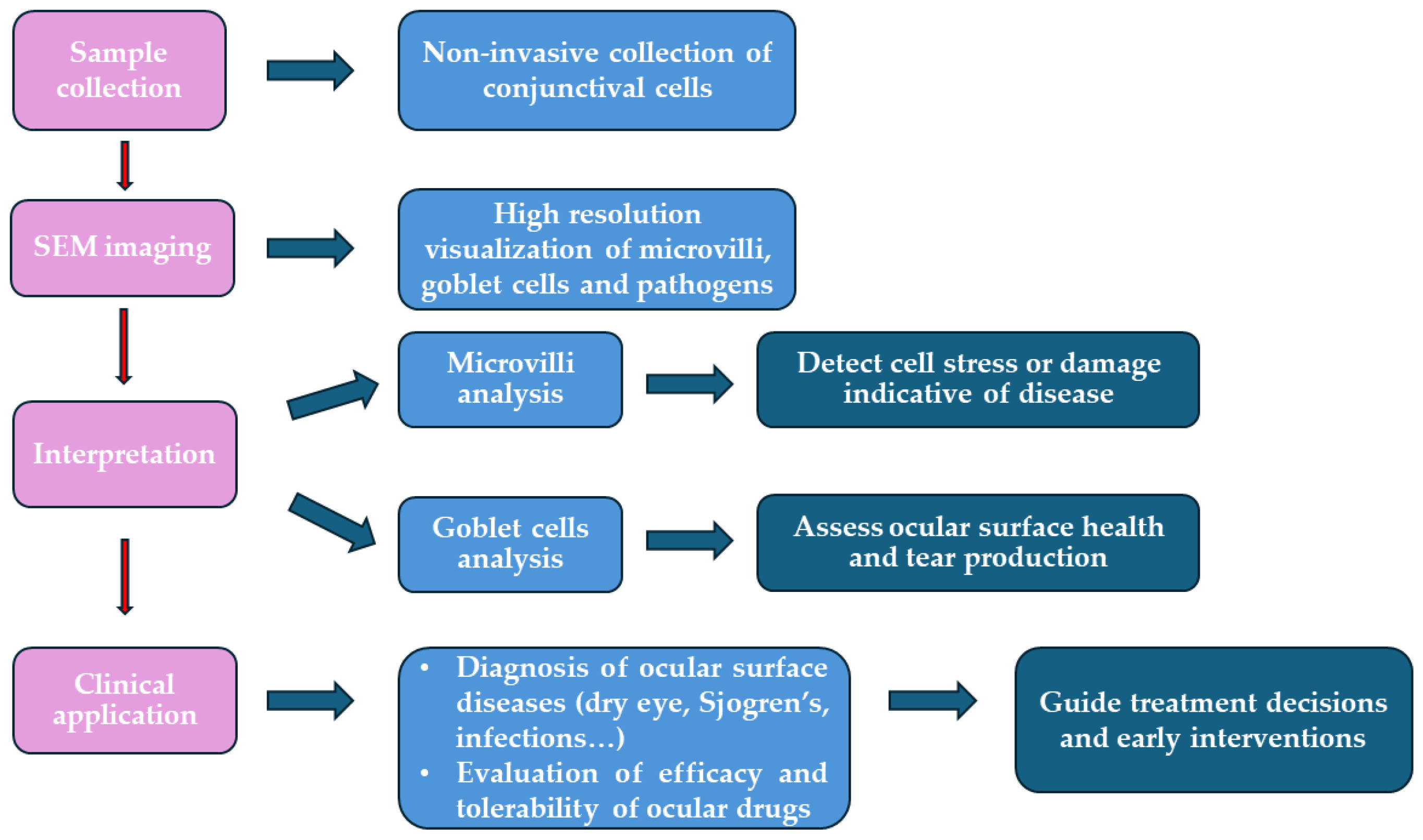 Sample collection

Non-invasive collection of conjunctival cells

SEM imaging

High resolution visualization of microvilli, goblet cells and pathogens

Interpretation

Microvilli analysis

Detect cell stress or damage indicative of disease

Goblet cells analysis

Assess ocular surface health and tear production

Clinical application

• Diagnosis of ocular surface diseases (dry eye, Sjogren's, infections…)
• Evaluation of efficacy and tolerability of ocular drugs

Guide treatment decisions and early interventions